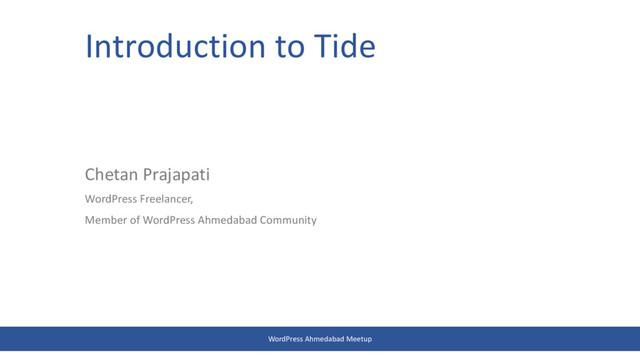 Introduction to Tide

Chetan Prajapati

WordPress Freelancer,

Member of WordPress Ahmedabad Community

WordPress Ahmedabad Meetup